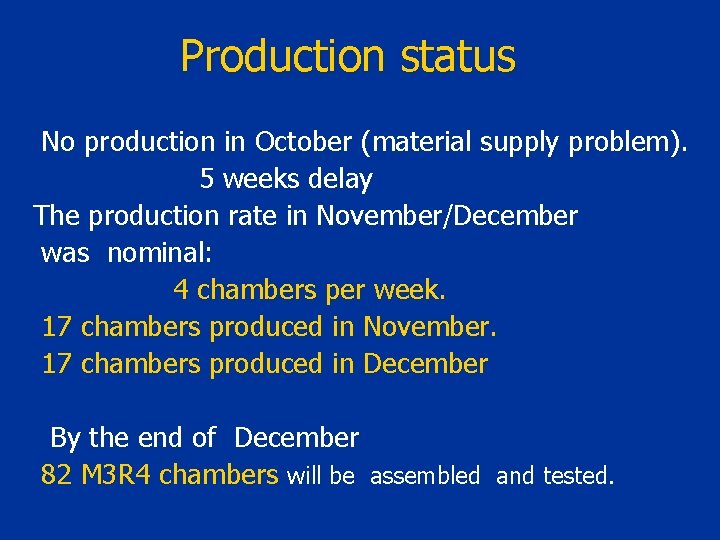 Production status

No production in October (material supply problem).

5 weeks delay

The production rate in November/December was nominal:

4 chambers per week.

17 chambers produced in November.

17 chambers produced in December

By the end of December

82 M3R4 chambers will be assembled and tested.